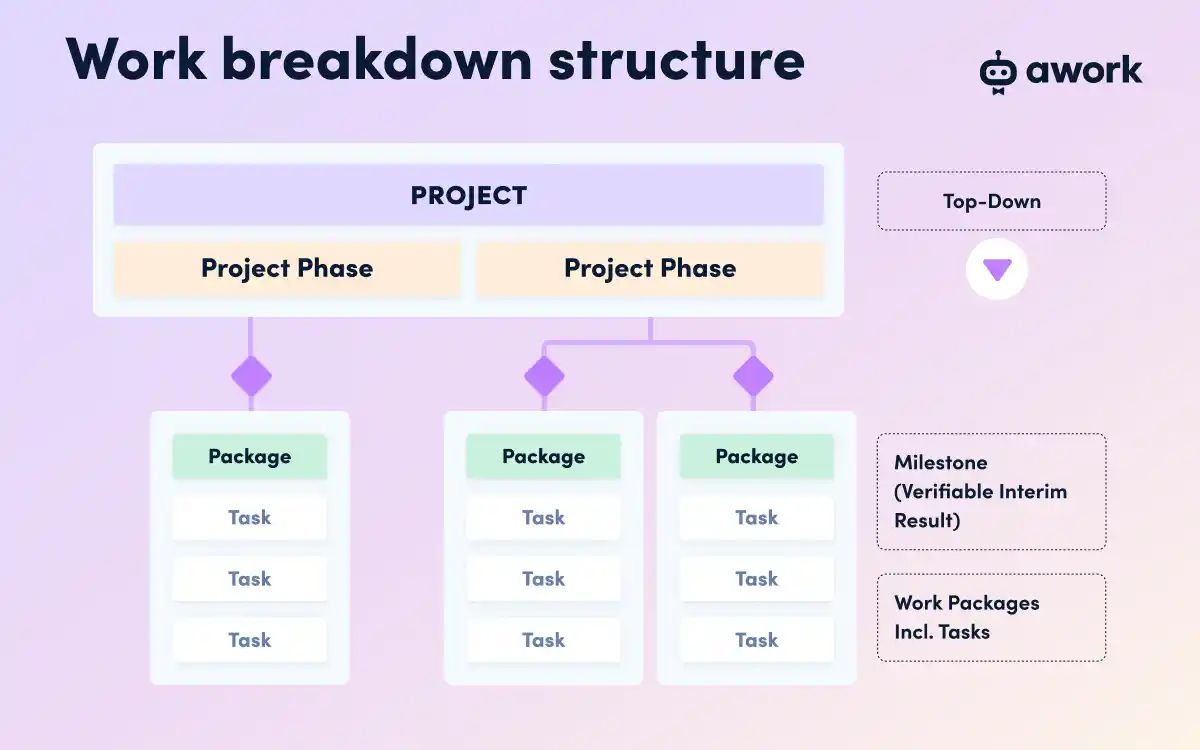 Work breakdown structure

awork

PROJECT

Project Phase

Project Phase

Top-Down

Package

Task

Task

Task

Package

Task

Task

Task

Package

Task

Task

Task

Milestone (Verifiable Interim Result)

Work Packages Incl. Tasks